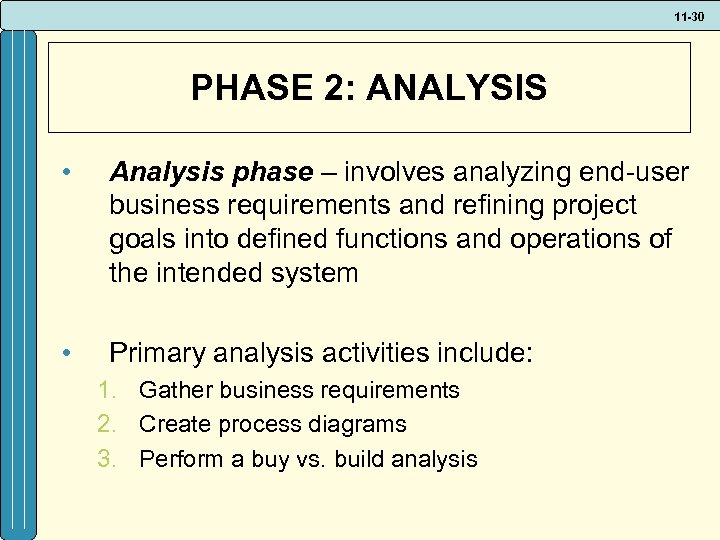 11-30

PHASE 2: ANALYSIS

• Analysis phase – involves analyzing end-user business requirements and refining project goals into defined functions and operations of the intended system

• Primary analysis activities include:
1. Gather business requirements
2. Create process diagrams
3. Perform a buy vs. build analysis